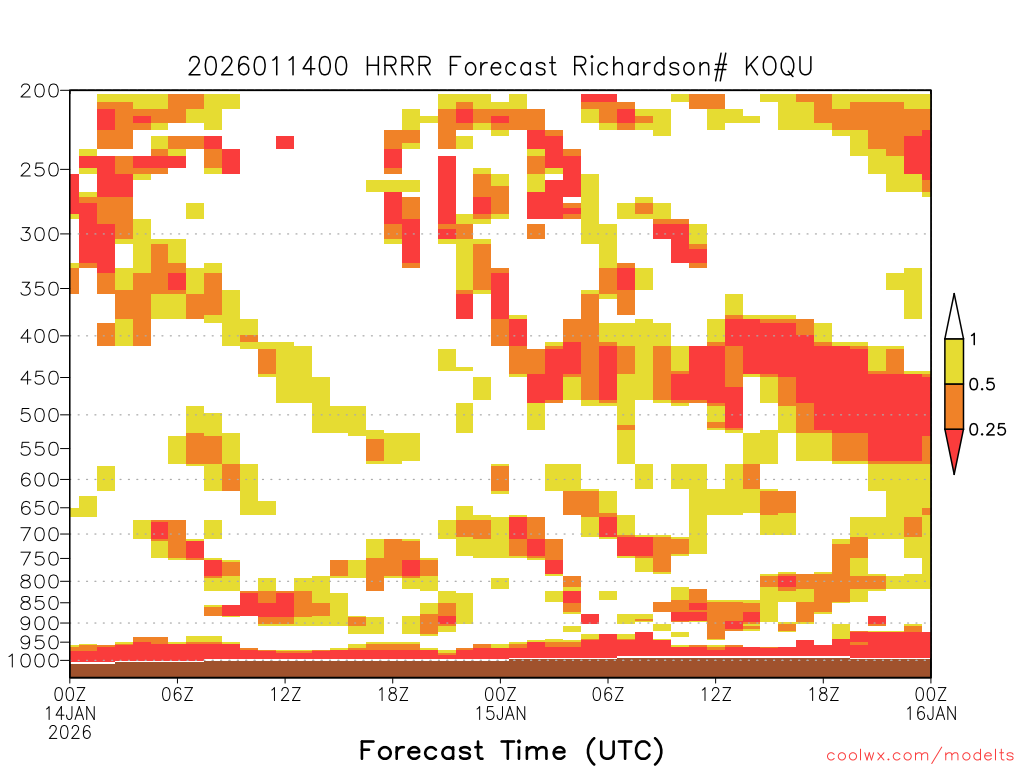 2026011400 HRRR Forecast Richardson# KOQU

200
250
300
350
400
450
500
550
600
650
700
750
800
850
900
950
1000

1
0.5
0.25

00Z 14JAN 2026
06Z
12Z
18Z
00Z 15JAN
06Z
12Z
18Z
00Z 16JAN

Forecast Time (UTC)

coolwx.com/modelts